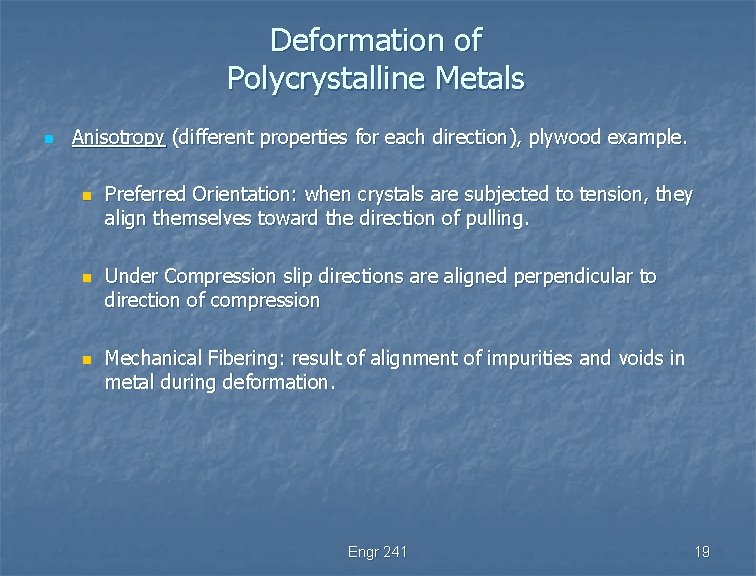 Deformation of Polycrystalline Metals

Anisotropy (different properties for each direction), plywood example.

Preferred Orientation: when crystals are subjected to tension, they align themselves toward the direction of pulling.

Under Compression slip directions are aligned perpendicular to direction of compression

Mechanical Fibering: result of alignment of impurities and voids in metal during deformation.

Engr 241

19